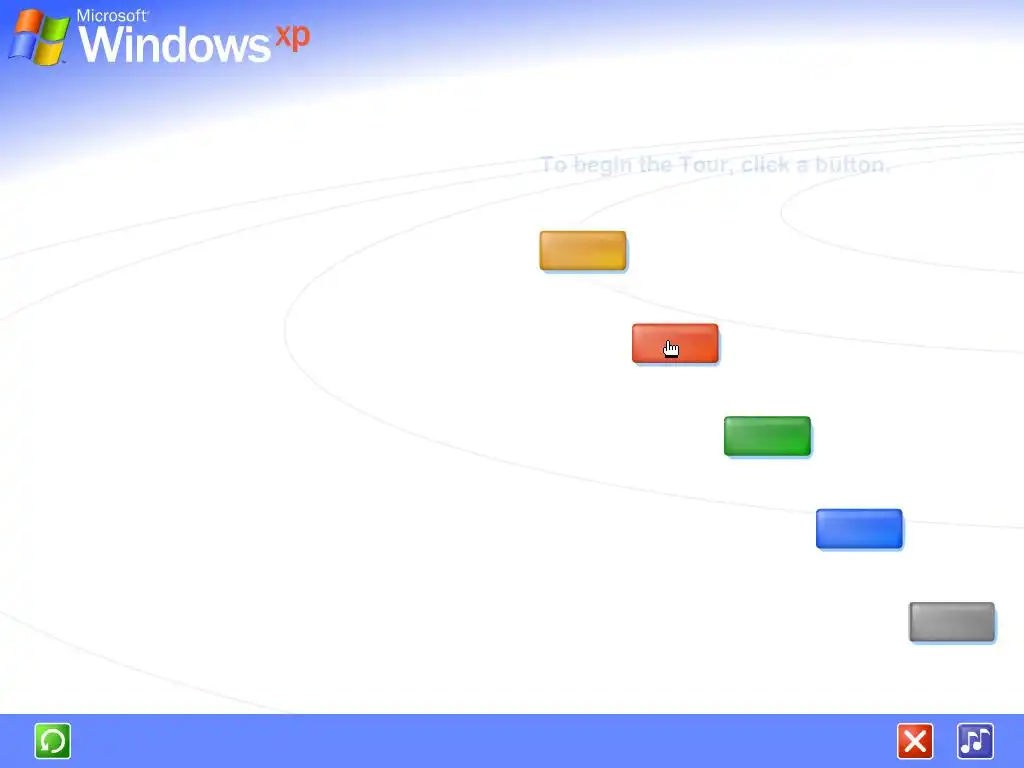 Microsoft Windows xp

To begin the Tour, click a button.